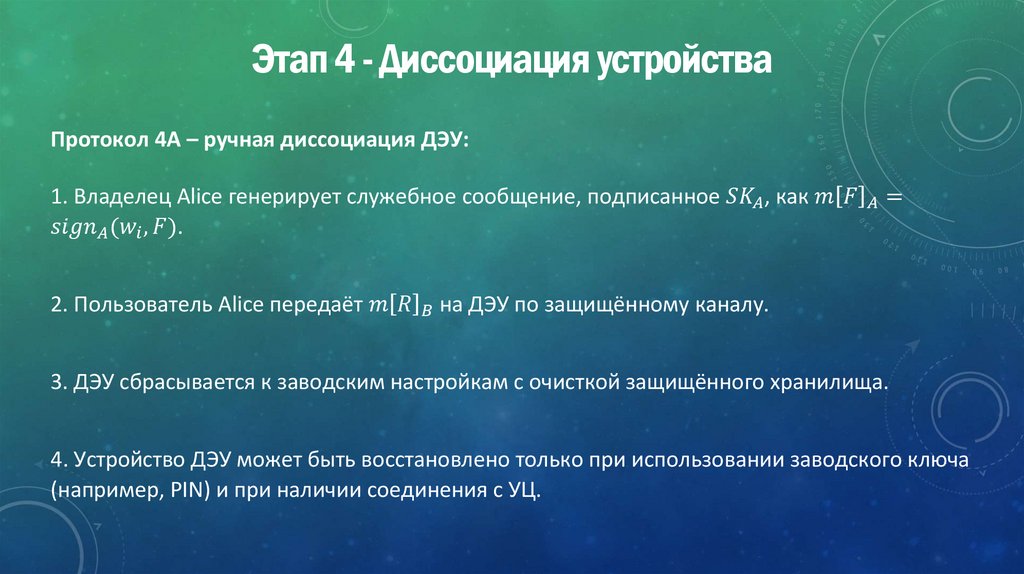 Этап 4 - Диссоциация устройства

Протокол 4А – ручная диссоциация ДЭУ:

1. Владелец Alice генерирует служебное сообщение, подписанное $SK_A$, как $m[F]_A = sign_A(w_i, F)$.

2. Пользователь Alice передаёт $m[R]_B$ на ДЭУ по защищённому каналу.

3. ДЭУ сбрасывается к заводским настройкам с очисткой защищённого хранилища.

4. Устройство ДЭУ может быть восстановлено только при использовании заводского ключа (например, PIN) и при наличии соединения с УЦ.